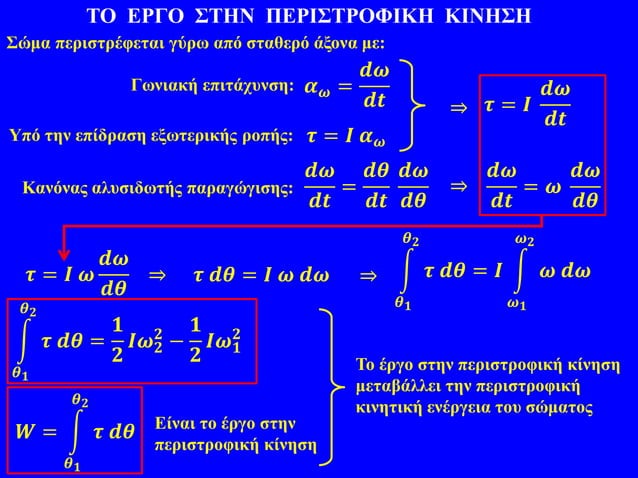 ΤΟ ΕΡΓΟ ΣΤΗΝ ΠΕΡΙΣΤΡΟΦΙΚΗ ΚΙΝΗΣΗ

Σώμα περιστρέφεται γύρω από σταθερό άξονα με:

Γωνιακή επιτάχυνση: $\alpha_\omega = \frac{d\omega}{dt}$

Υπό την επίδραση εξωτερικής ροπής: $\tau = I\,\alpha_\omega$

$\Rightarrow$ $\tau = I\,\frac{d\omega}{dt}$

Κανόνας αλυσιδωτής παραγώγισης: $\frac{d\omega}{dt} = \frac{d\theta}{dt}\,\frac{d\omega}{d\theta}$ $\Rightarrow$ $\frac{d\omega}{dt} = \omega\,\frac{d\omega}{d\theta}$

$\tau = I\,\omega\,\frac{d\omega}{d\theta}$ $\Rightarrow$ $\tau\,d\theta = I\,\omega\,d\omega$ $\Rightarrow$ $\int_{\theta_1}^{\theta_2} \tau\,d\theta = I\int_{\omega_1}^{\omega_2} \omega\,d\omega$

$\int_{\theta_1}^{\theta_2} \tau\,d\theta = \frac{1}{2}I\omega_2^2 - \frac{1}{2}I\omega_1^2$

$W = \int_{\theta_1}^{\theta_2} \tau\,d\theta$

Είναι το έργο στην περιστροφική κίνηση

Το έργο στην περιστροφική κίνηση μεταβάλλει την περιστροφική κινητική ενέργεια του σώματος